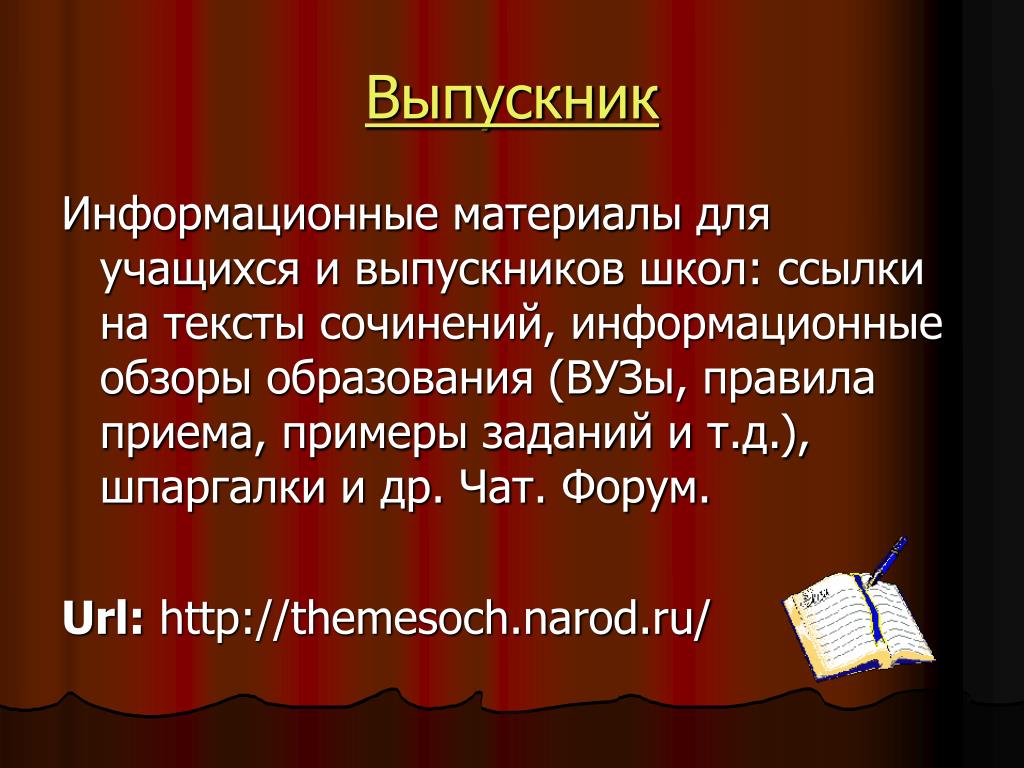 Выпускник

Информационные материалы для учащихся и выпускников школ: ссылки на тексты сочинений, информационные обзоры образования (ВУЗы, правила приема, примеры заданий и т.д.), шпаргалки и др. Чат. Форум.

Url: http://themesoch.narod.ru/